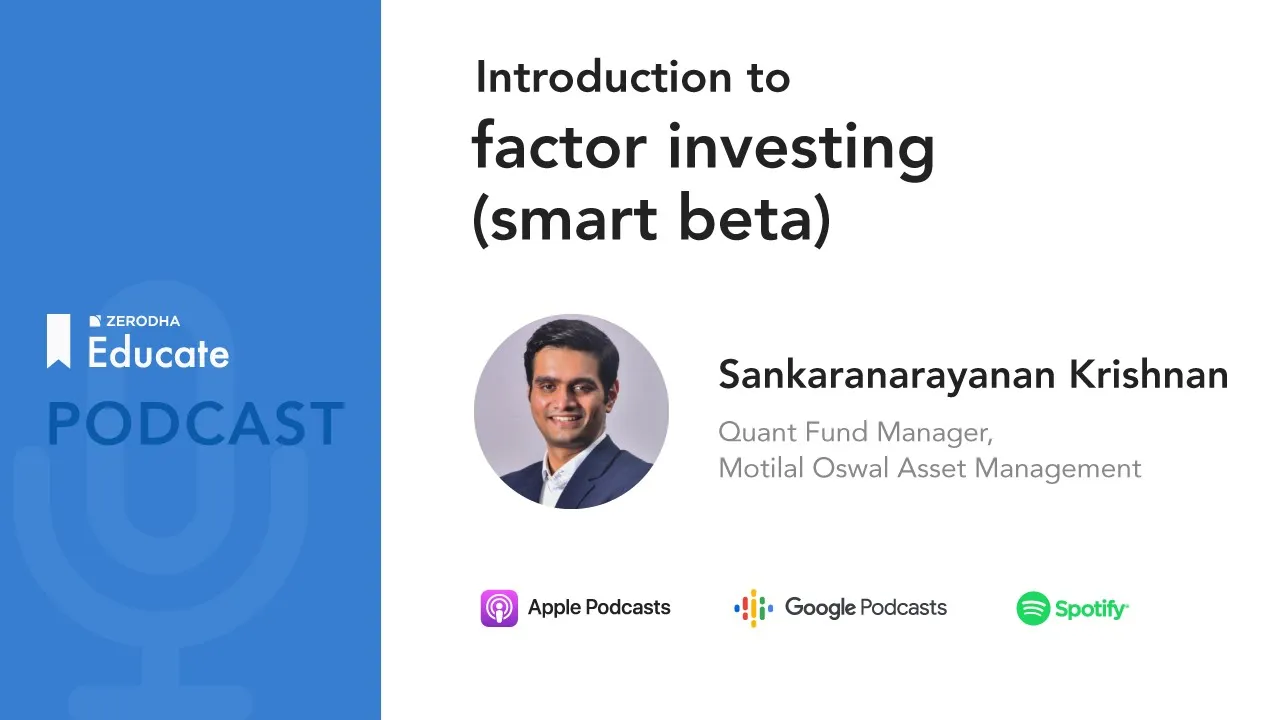 ZERODHA
Educate
PODCAST

Introduction to
factor investing
(smart beta)

Sankaranarayanan Krishnan

Quant Fund Manager,
Motilal Oswal Asset Management

Apple Podcasts
Google Podcasts
Spotify